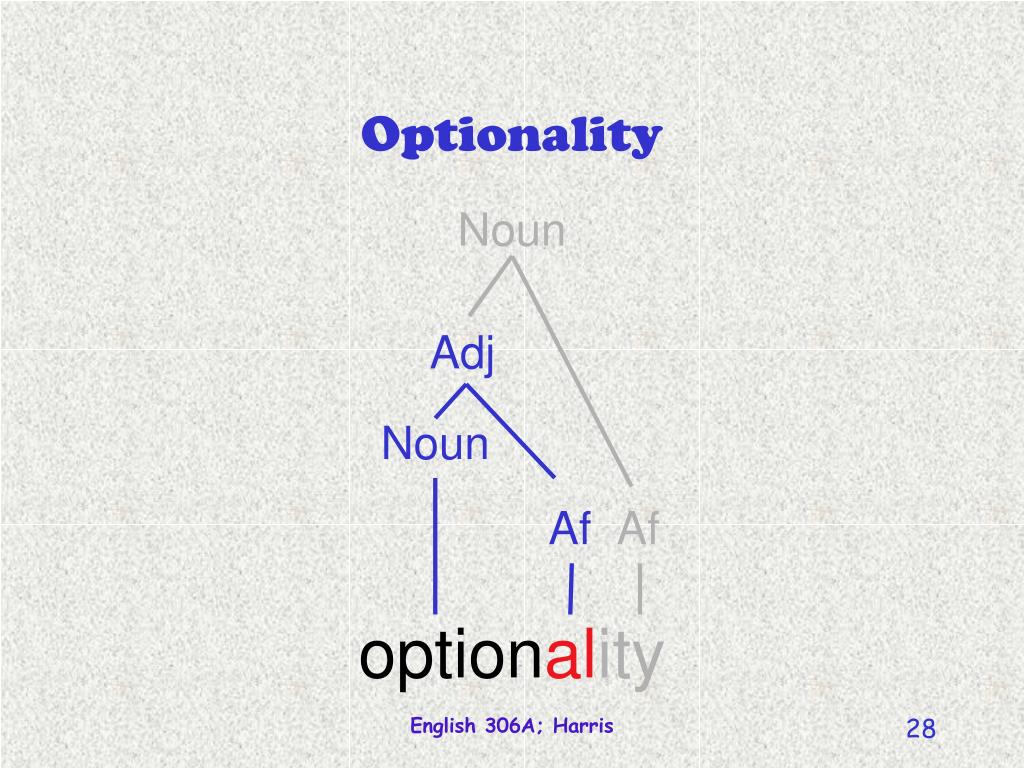 Optionality

Noun

Adj

Noun

Af Af

optionality

English 306A; Harris

28